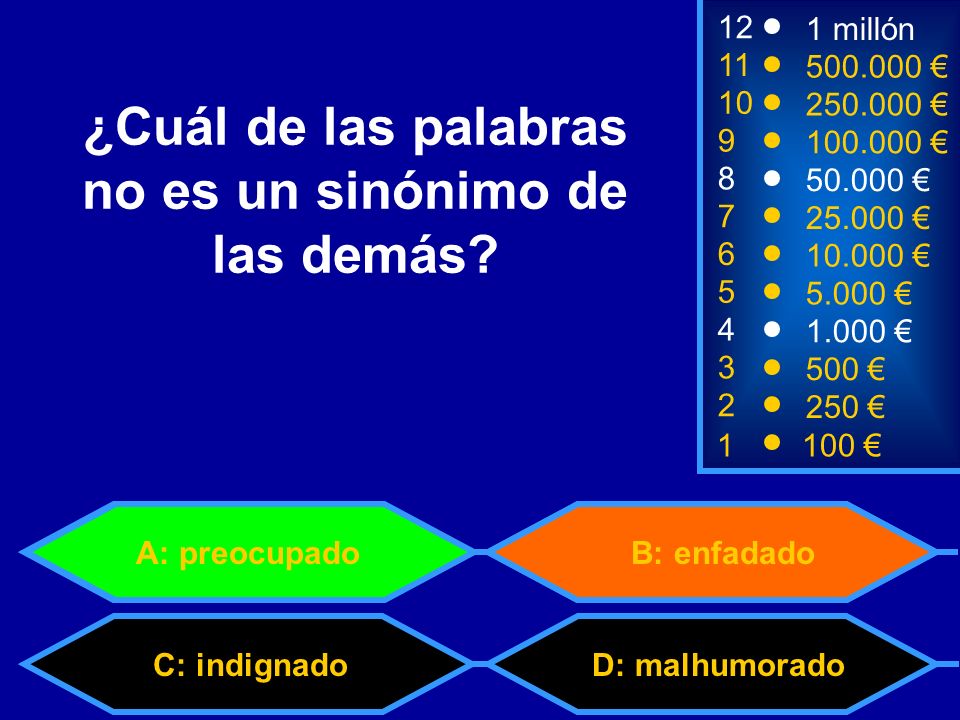 ¿Cuál de las palabras no es un sinónimo de las demás?

12 • 1 millón
11 • 500.000 €
10 • 250.000 €
9 • 100.000 €
8 • 50.000 €
7 • 25.000 €
6 • 10.000 €
5 • 5.000 €
4 • 1.000 €
3 • 500 €
2 • 250 €
1 • 100 €

A: preocupado

B: enfadado

C: indignado

D: malhumorado